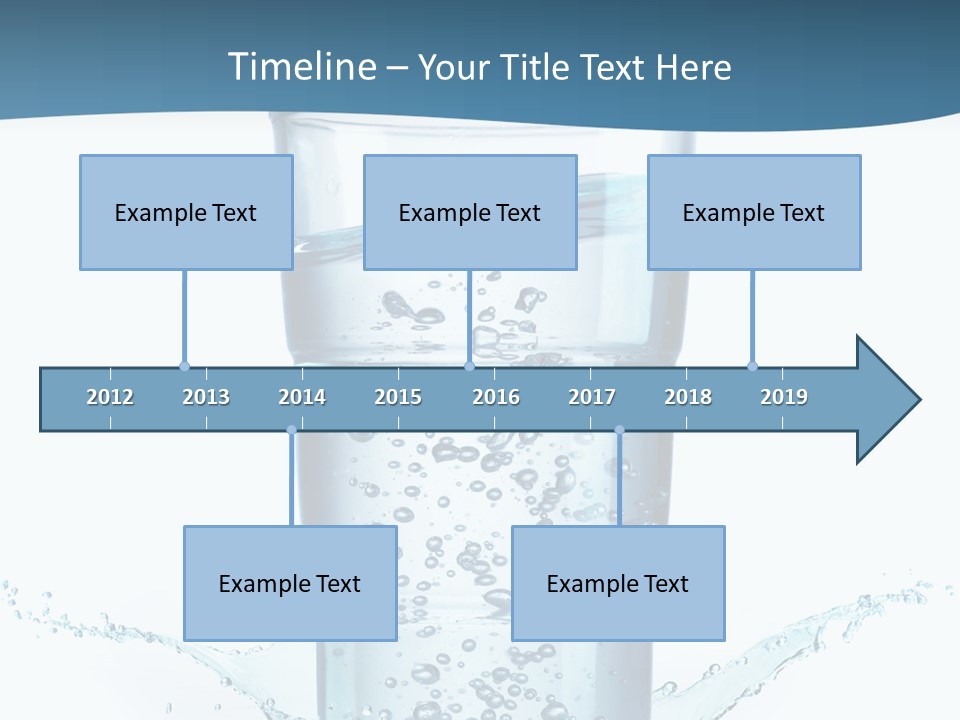 Timeline – Your Title Text Here

Example Text

Example Text

Example Text

2012 2013 2014 2015 2016 2017 2018 2019

Example Text

Example Text